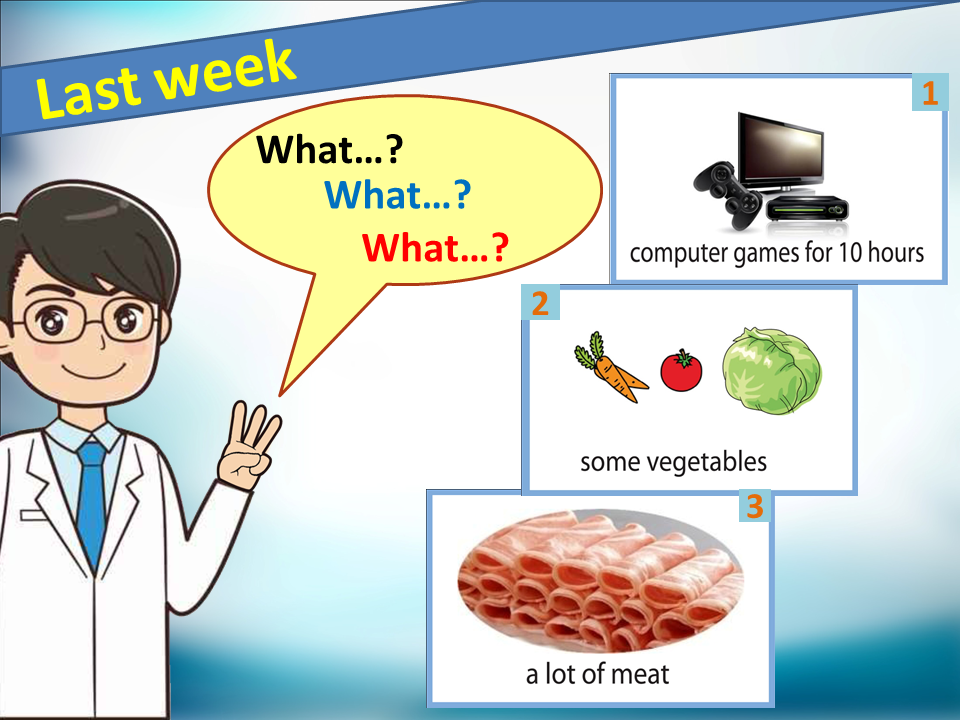 Last week

What…?
What…?
What…?

1
computer games for 10 hours

2
some vegetables

3
a lot of meat